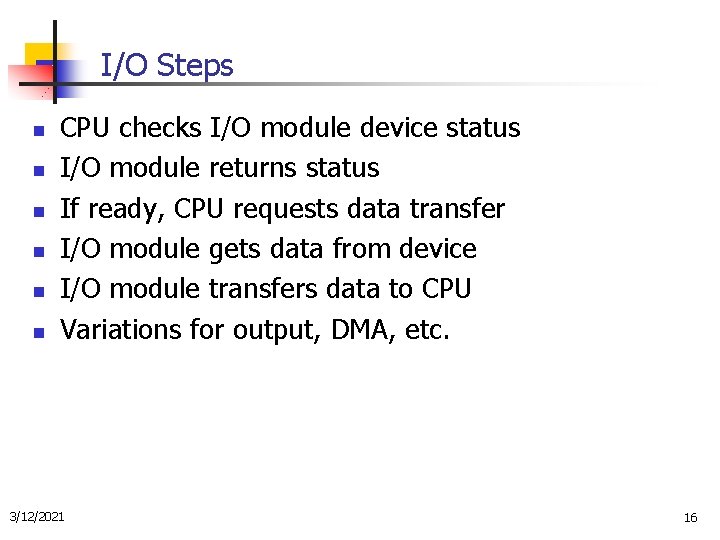 I/O Steps

- CPU checks I/O module device status
- I/O module returns status
- If ready, CPU requests data transfer
- I/O module gets data from device
- I/O module transfers data to CPU
- Variations for output, DMA, etc.

3/12/2021

16